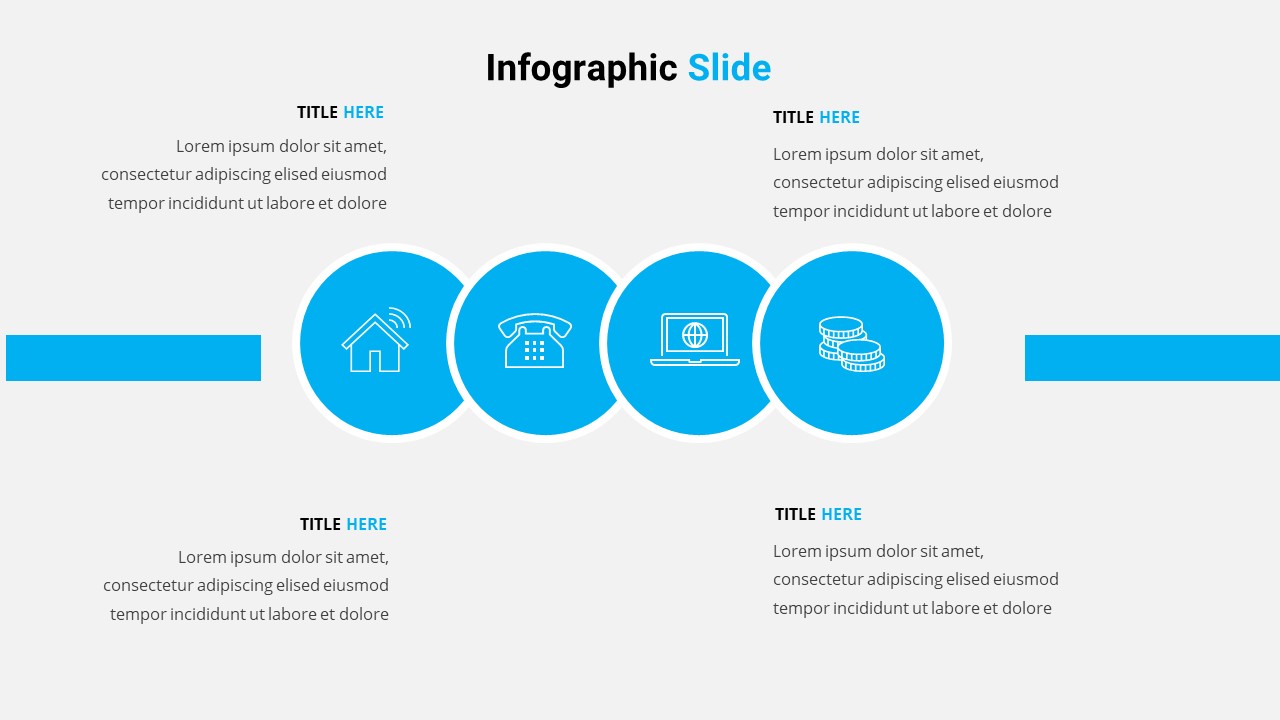 Infographic Slide

TITLE HERE

Lorem ipsum dolor sit amet, consectetur adipiscing elised eiusmod tempor incididunt ut labore et dolore

TITLE HERE

Lorem ipsum dolor sit amet, consectetur adipiscing elised eiusmod tempor incididunt ut labore et dolore

TITLE HERE

Lorem ipsum dolor sit amet, consectetur adipiscing elised eiusmod tempor incididunt ut labore et dolore

TITLE HERE

Lorem ipsum dolor sit amet, consectetur adipiscing elised eiusmod tempor incididunt ut labore et dolore